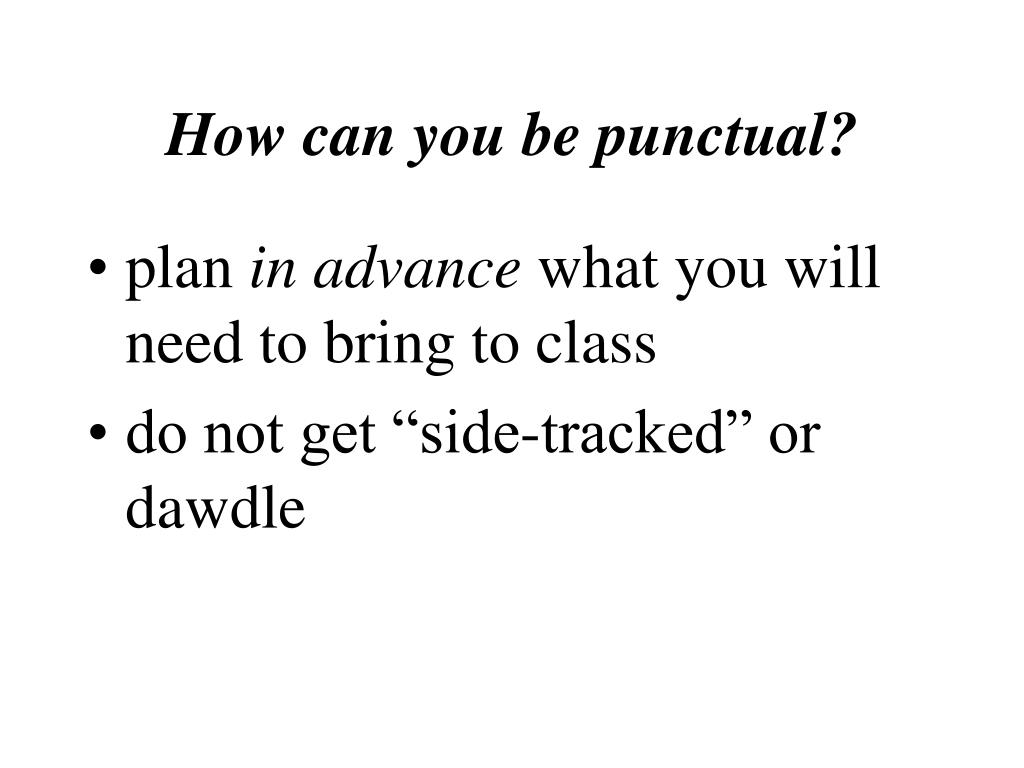 How can you be punctual?

• plan in advance what you will need to bring to class
• do not get “side-tracked” or dawdle